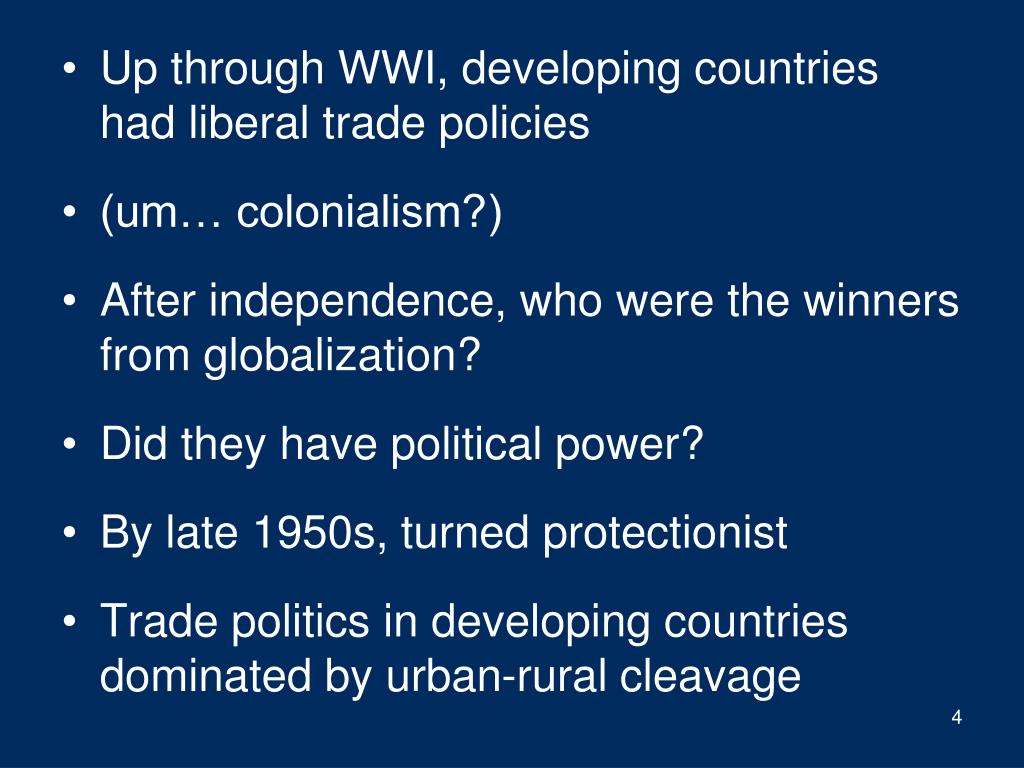 • Up through WWI, developing countries had liberal trade policies

• (um… colonialism?)

• After independence, who were the winners from globalization?

• Did they have political power?

• By late 1950s, turned protectionist

• Trade politics in developing countries dominated by urban-rural cleavage

4